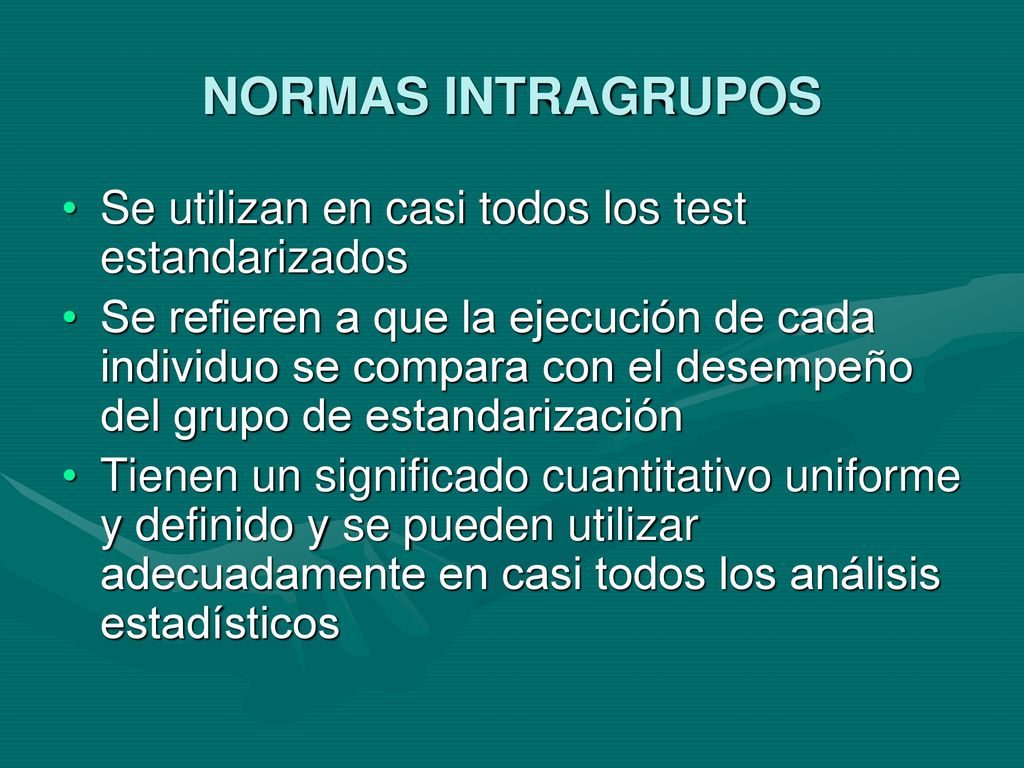 NORMAS INTRAGRUPOS

• Se utilizan en casi todos los test estandarizados
• Se refieren a que la ejecución de cada individuo se compara con el desempeño del grupo de estandarización
• Tienen un significado cuantitativo uniforme y definido y se pueden utilizar adecuadamente en casi todos los análisis estadísticos